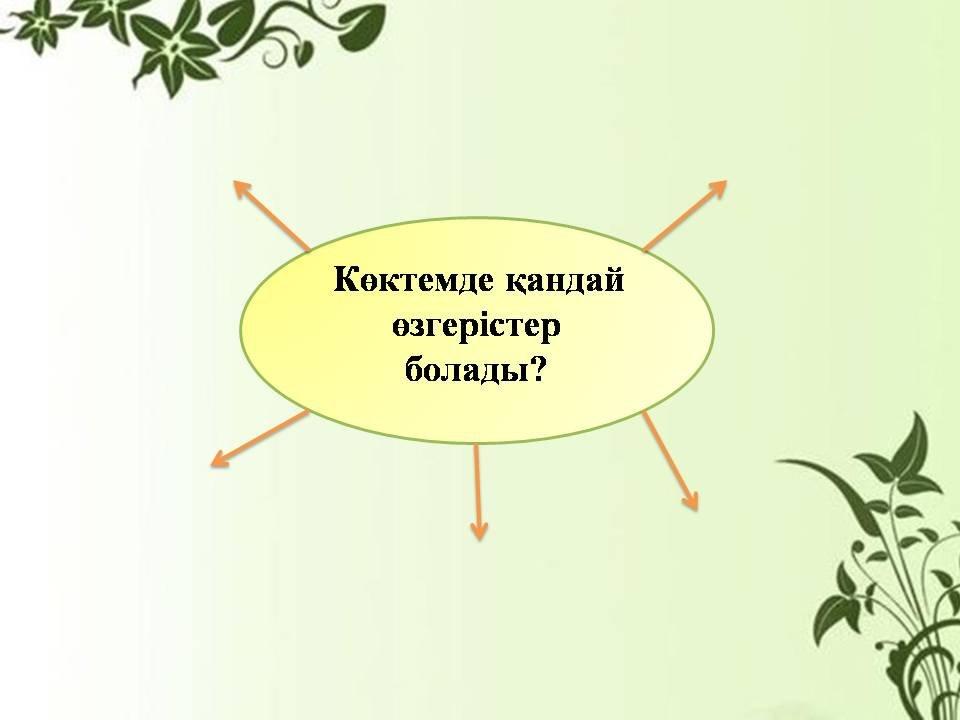 Көктемде қандай өзгерістер болады?